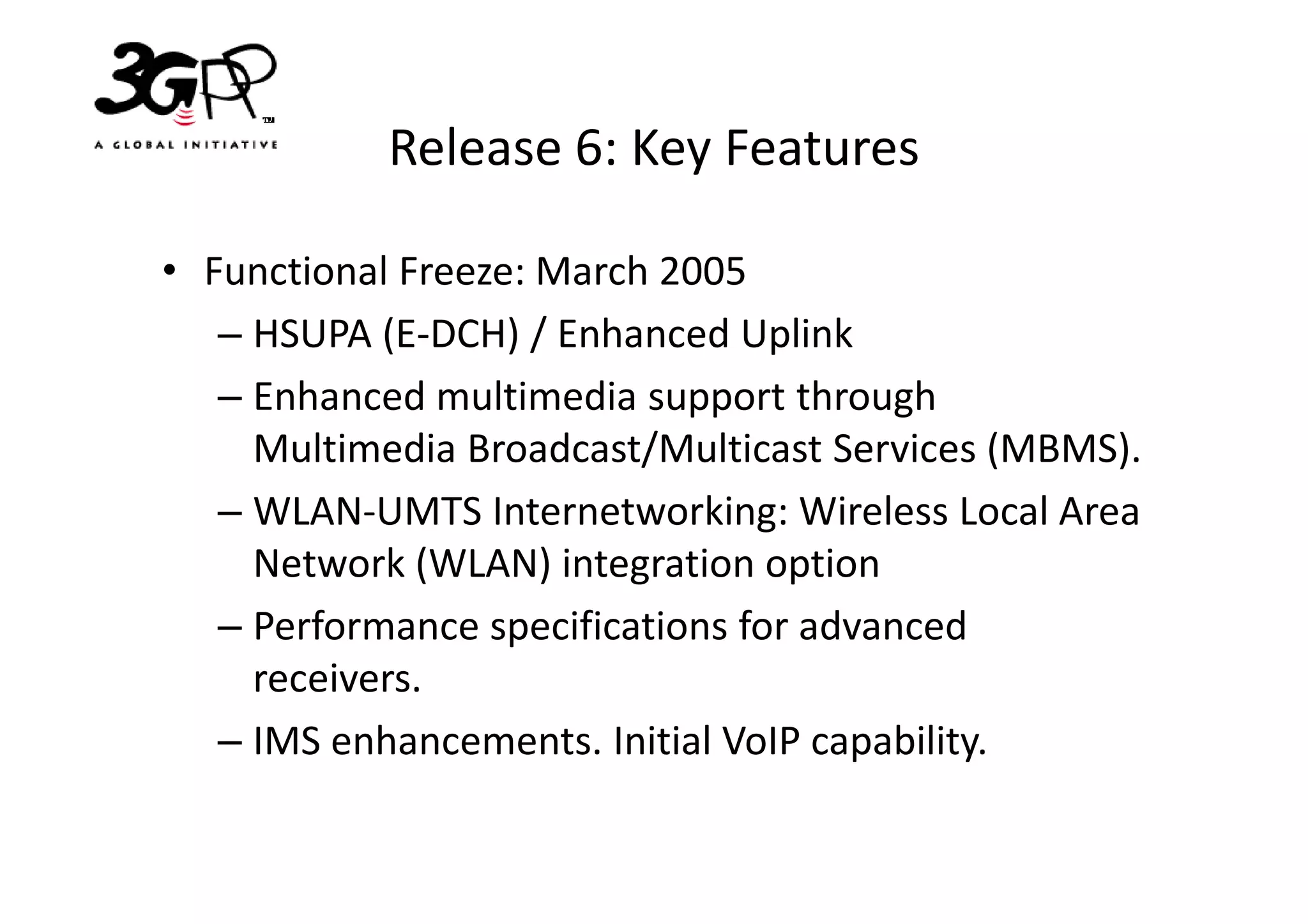 3GPP™
A GLOBAL INITIATIVE

Release 6: Key Features

• Functional Freeze: March 2005
– HSUPA (E-DCH) / Enhanced Uplink
– Enhanced multimedia support through Multimedia Broadcast/Multicast Services (MBMS).
– WLAN-UMTS Internetworking: Wireless Local Area Network (WLAN) integration option
– Performance specifications for advanced receivers.
– IMS enhancements. Initial VoIP capability.